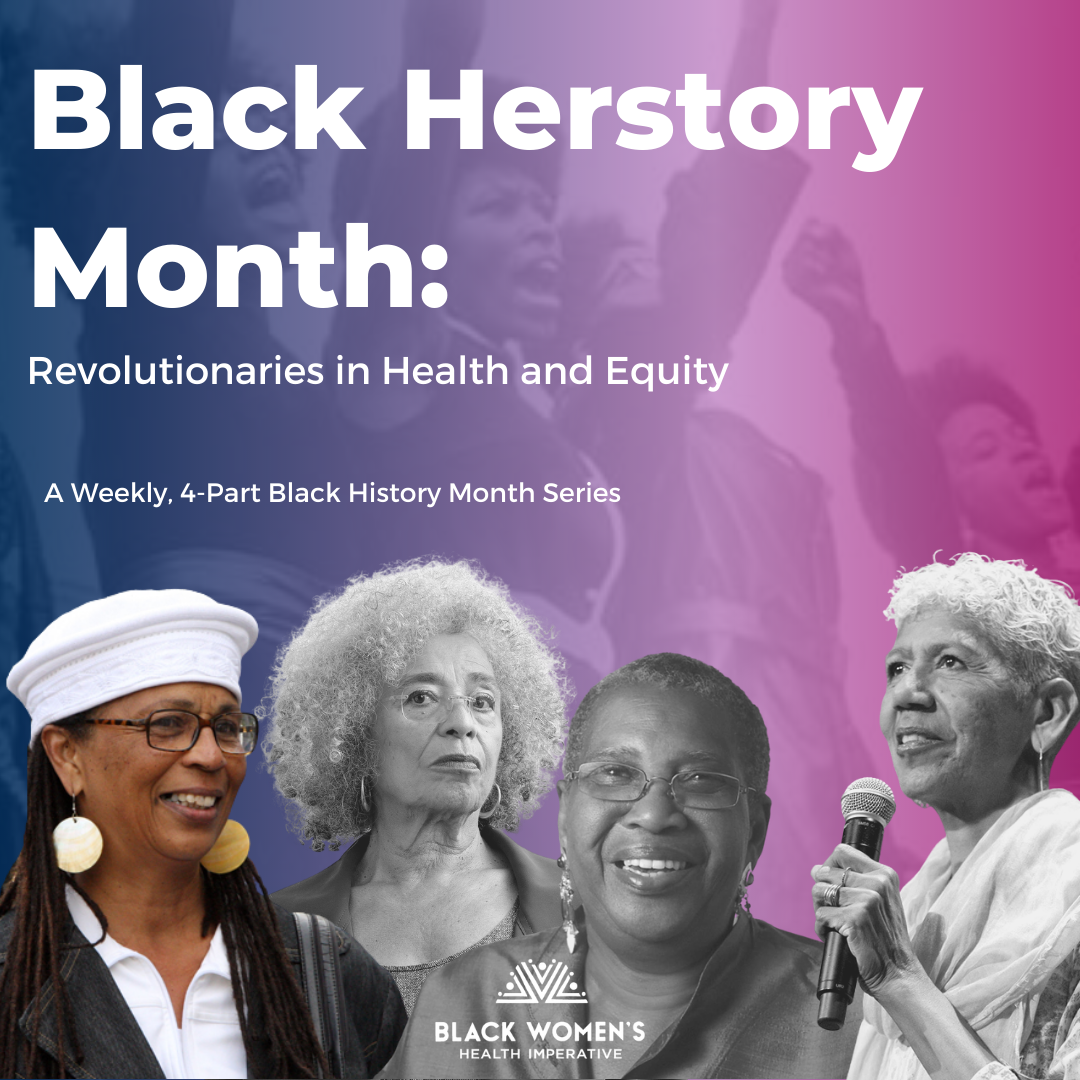 Black Herstory Month:

Revolutionaries in Health and Equity

A Weekly, 4-Part Black History Month Series

BLACK WOMEN'S
HEALTH IMPERATIVE